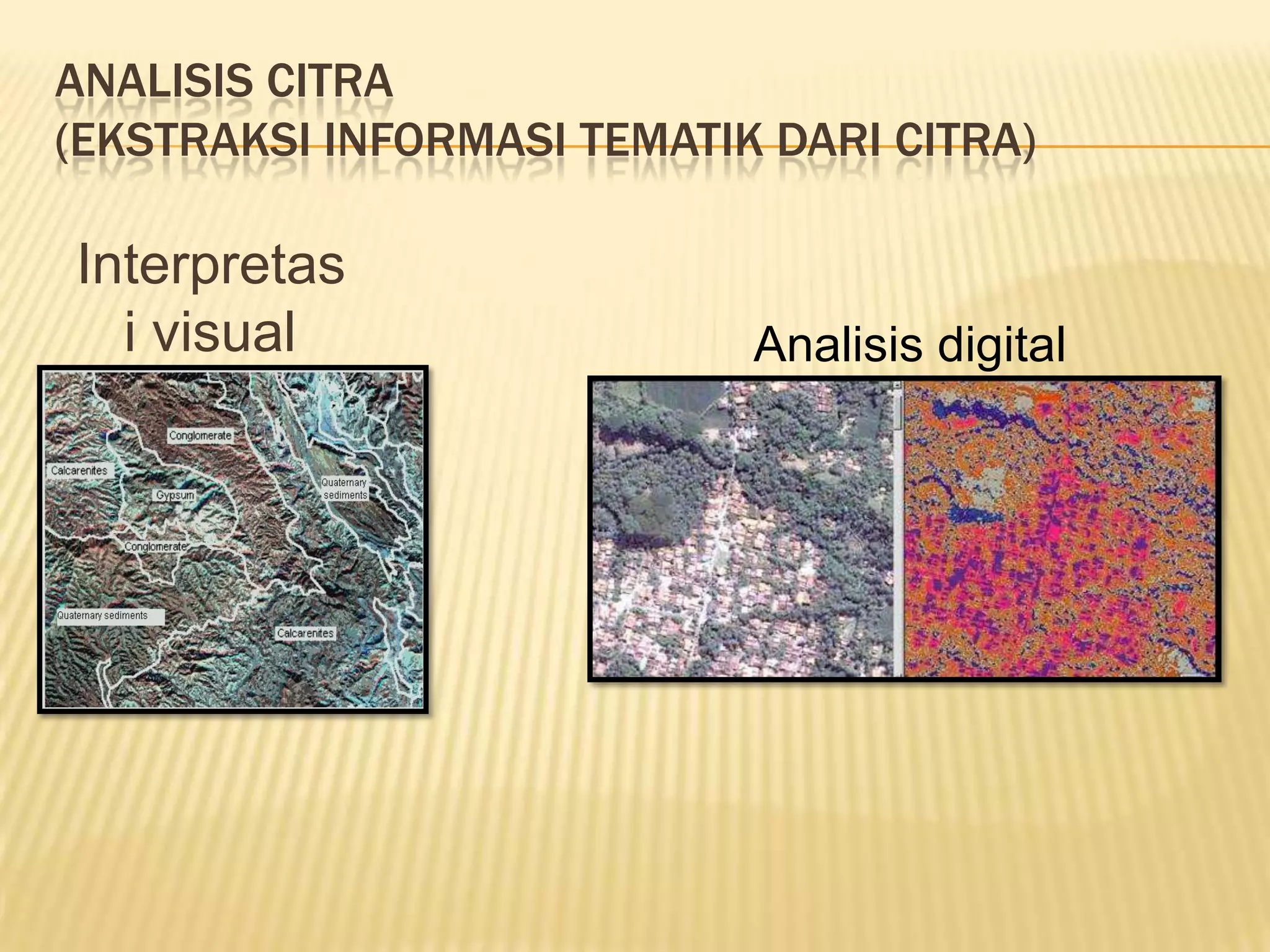 ANALISIS CITRA
(EKSTRAKSI INFORMASI TEMATIK DARI CITRA)

Interpretasi visual

Conglomerate
Calcarenites
Gypsum
Quaternary sediments
Conglomerate
Quaternary sediments
Calcarenites

Analisis digital